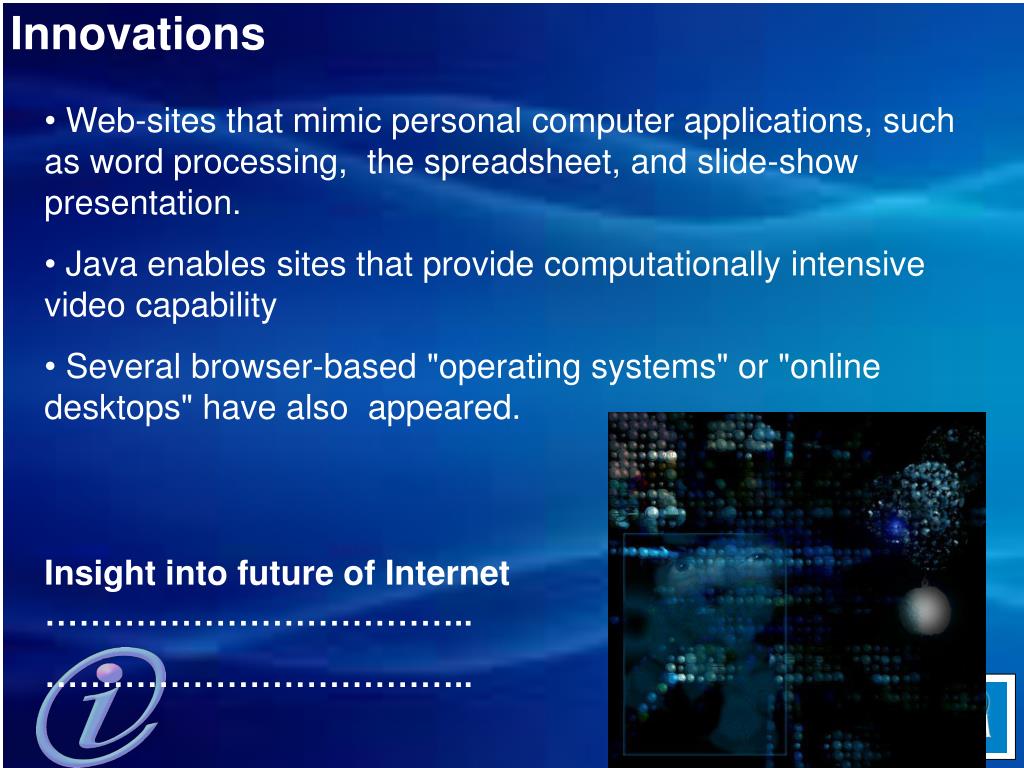 Innovations

• Web-sites that mimic personal computer applications, such as word processing,  the spreadsheet, and slide-show presentation.

• Java enables sites that provide computationally intensive video capability

• Several browser-based "operating systems" or "online desktops" have also  appeared.

Insight into future of Internet
………………………………..

………………………………..